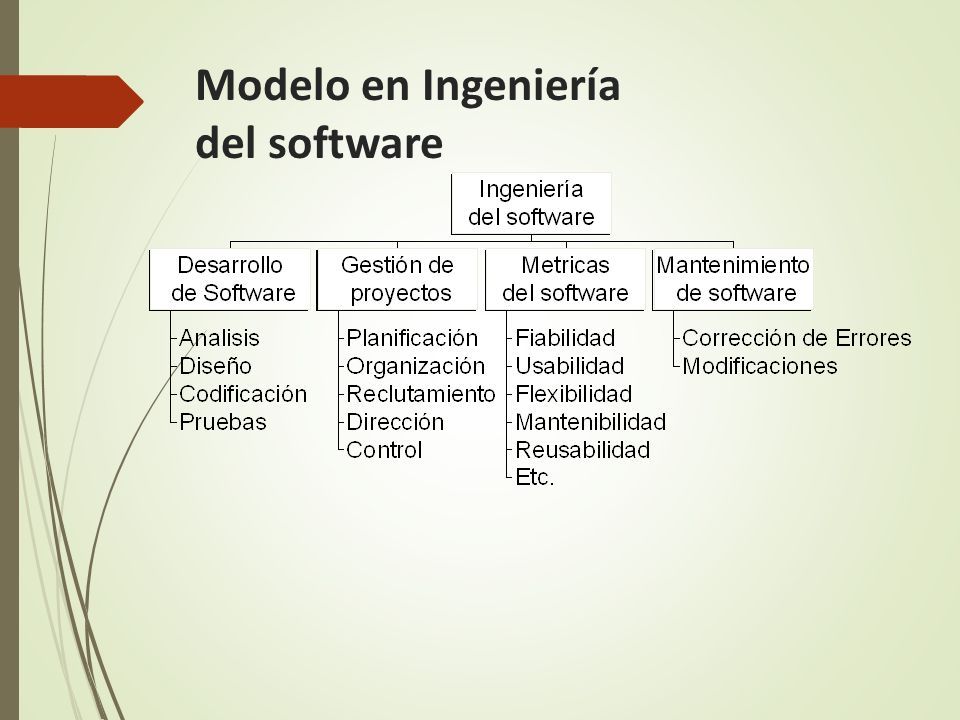 Modelo en Ingeniería del software

Ingeniería del software

Desarrollo de Software
Analisis
Diseño
Codificación
Pruebas

Gestión de proyectos
Planificación
Organización
Reclutamiento
Dirección
Control

Metricas del software
Fiabilidad
Usabilidad
Flexibilidad
Mantenibilidad
Reusabilidad
Etc.

Mantenimiento de software
Corrección de Errores
Modificaciones